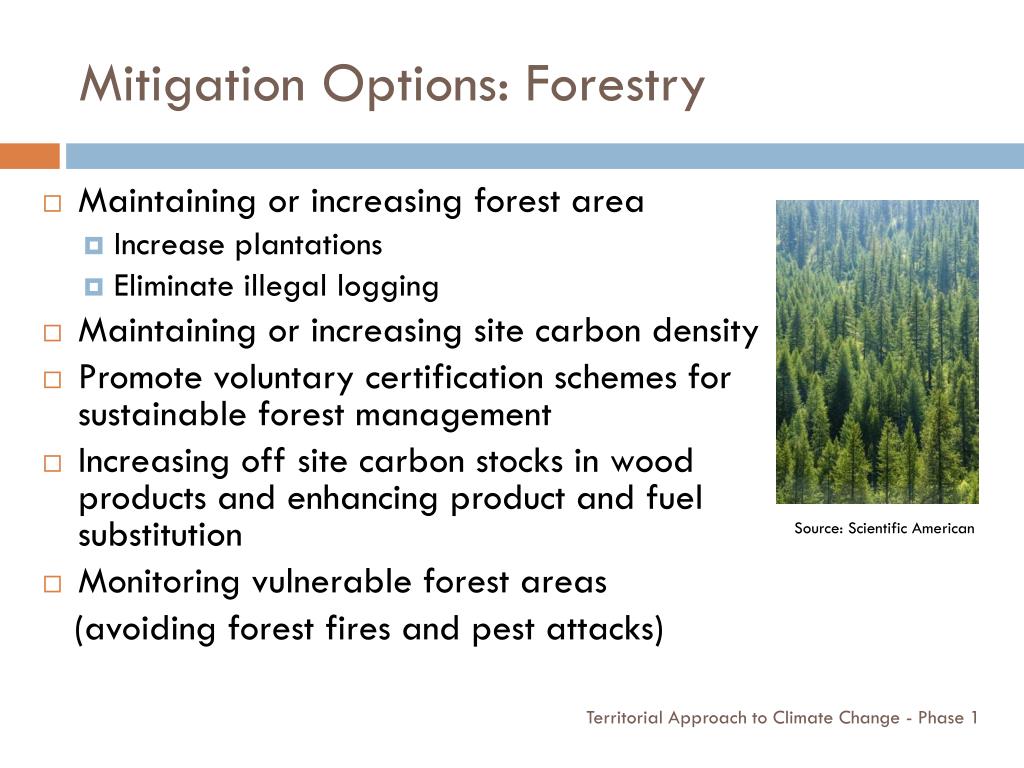 Mitigation Options: Forestry

Maintaining or increasing forest area

Increase plantations

Eliminate illegal logging

Maintaining or increasing site carbon density

Promote voluntary certification schemes for sustainable forest management

Increasing off site carbon stocks in wood products and enhancing product and fuel substitution

Monitoring vulnerable forest areas
(avoiding forest fires and pest attacks)

Source: Scientific American

Territorial Approach to Climate Change - Phase 1